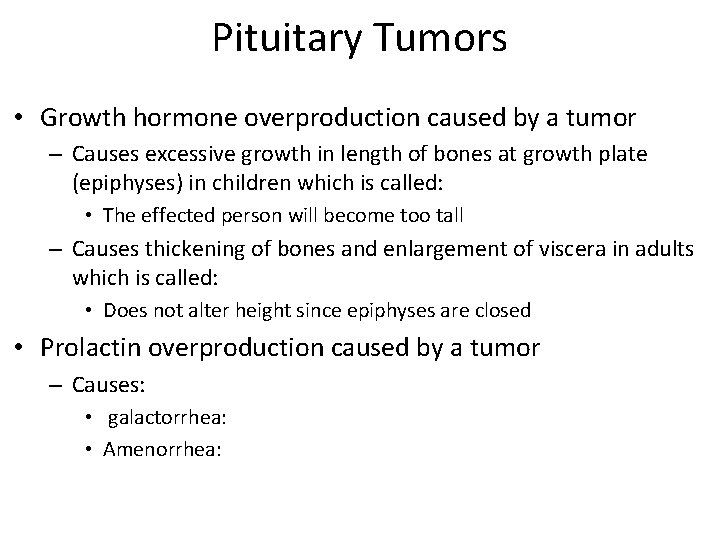 Pituitary Tumors

• Growth hormone overproduction caused by a tumor

– Causes excessive growth in length of bones at growth plate (epiphyses) in children which is called:

• The effected person will become too tall

– Causes thickening of bones and enlargement of viscera in adults which is called:

• Does not alter height since epiphyses are closed

• Prolactin overproduction caused by a tumor

– Causes:

• galactorrhea:

• Amenorrhea: